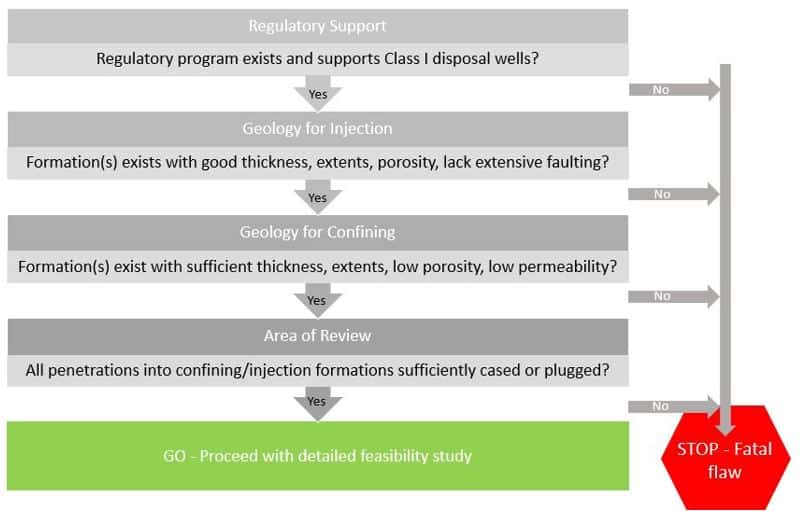 Regulatory Support

Regulatory program exists and supports Class I disposal wells?

Yes

No

Geology for Injection

Formation(s) exists with good thickness, extents, porosity, lack extensive faulting?

Yes

No

Geology for Confining

Formation(s) exist with sufficient thickness, extents, low porosity, low permeability?

Yes

No

Area of Review

All penetrations into confining/injection formations sufficiently cased or plugged?

Yes

No

GO - Proceed with detailed feasibility study

STOP - Fatal flaw